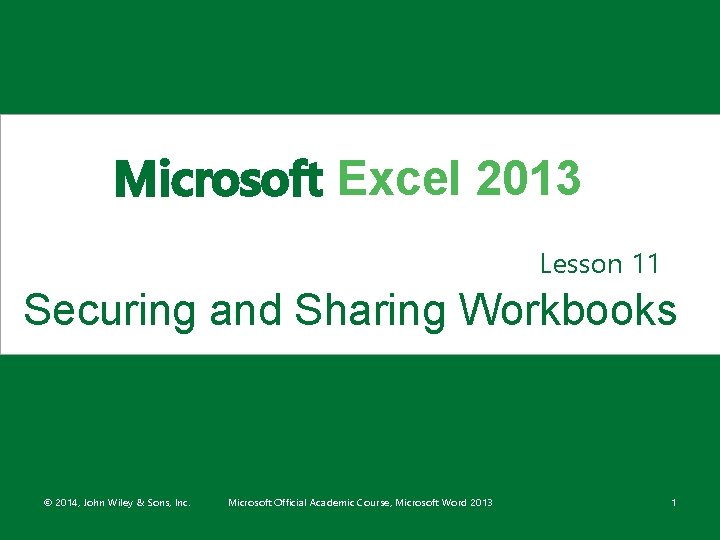 Microsoft Excel 2013

Lesson 11

Securing and Sharing Workbooks

© 2014, John Wiley & Sons, Inc.

Microsoft Official Academic Course, Microsoft Word 2013

1